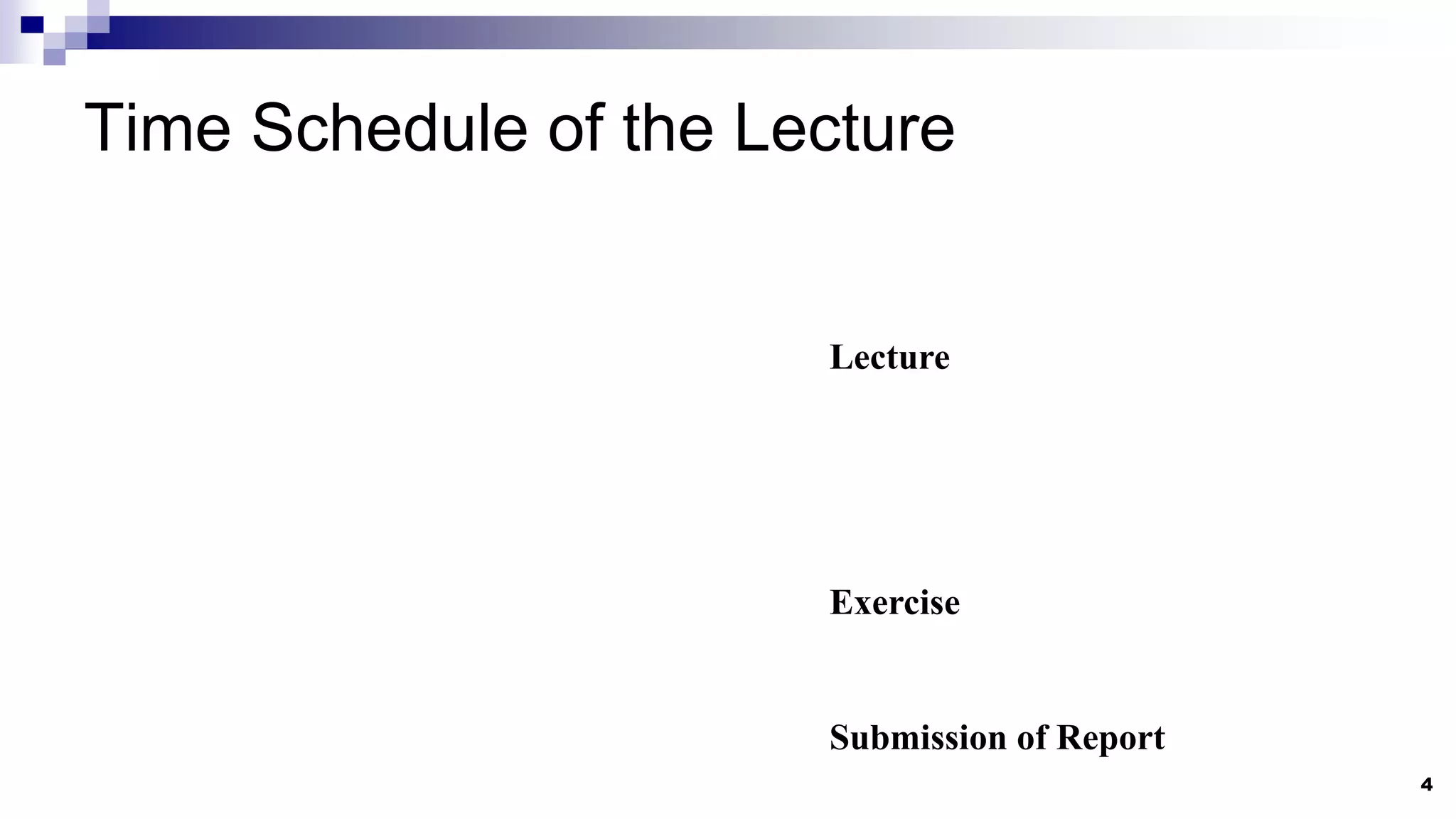 Time Schedule of the Lecture

Lecture

Exercise

Submission of Report

4